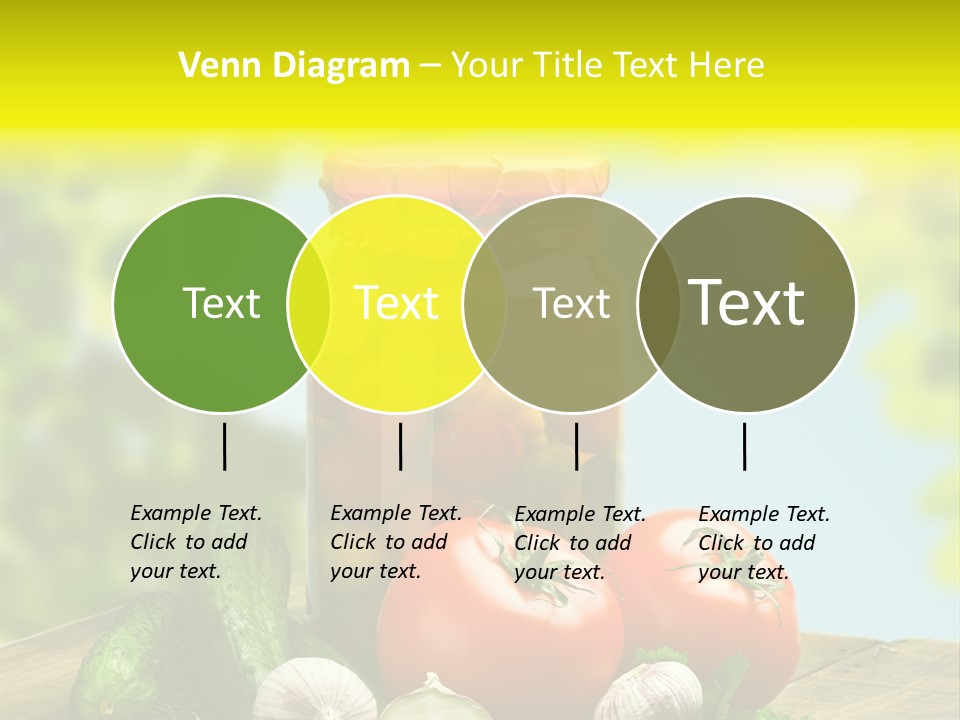 Venn Diagram – Your Title Text Here

Text

Text

Text

Text

Example Text. Click to add your text.

Example Text. Click to add your text.

Example Text. Click to add your text.

Example Text. Click to add your text.